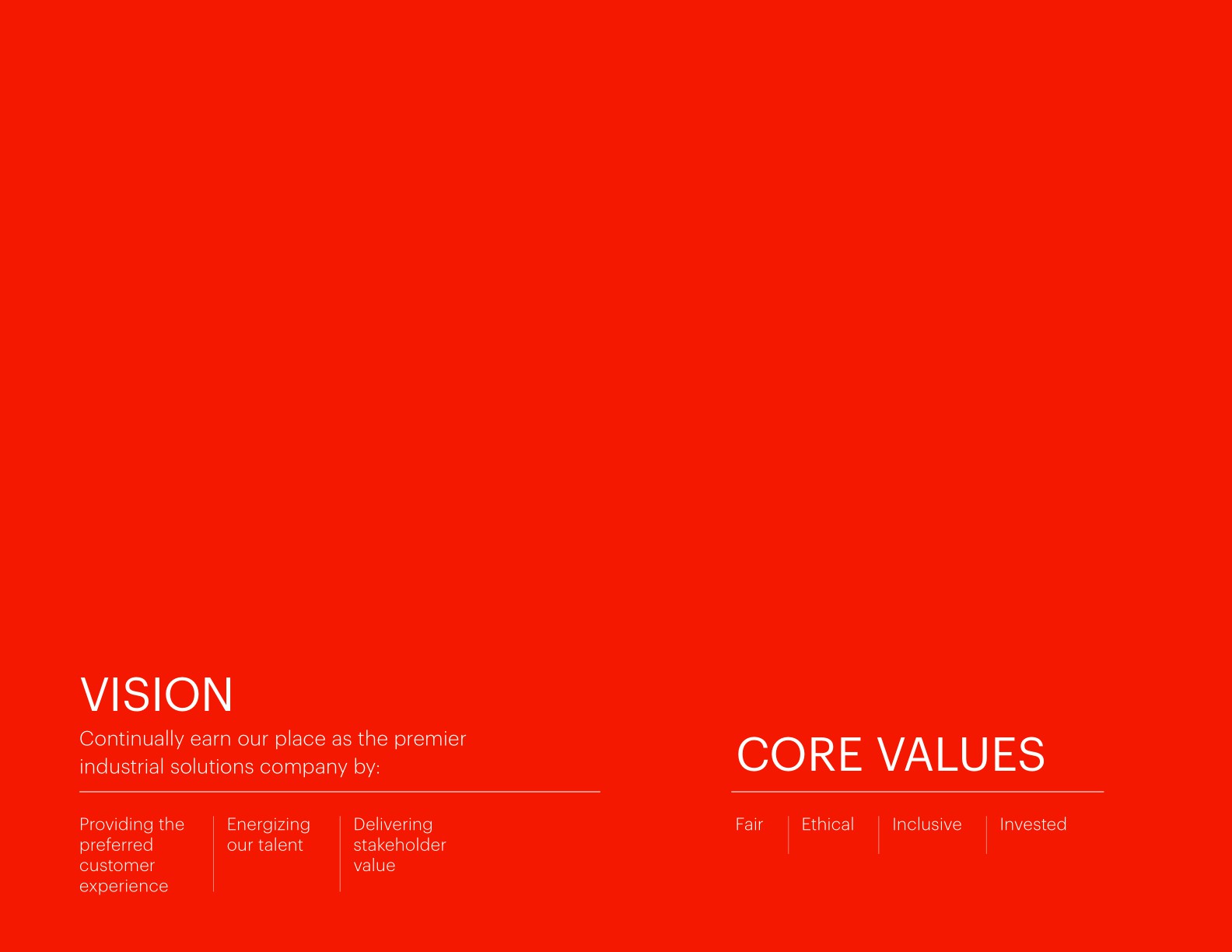 VISION

Continually earn our place as the premier industrial solutions company by:

Providing the preferred customer experience

Energizing our talent

Delivering stakeholder value

CORE VALUES

Fair

Ethical

Inclusive

Invested